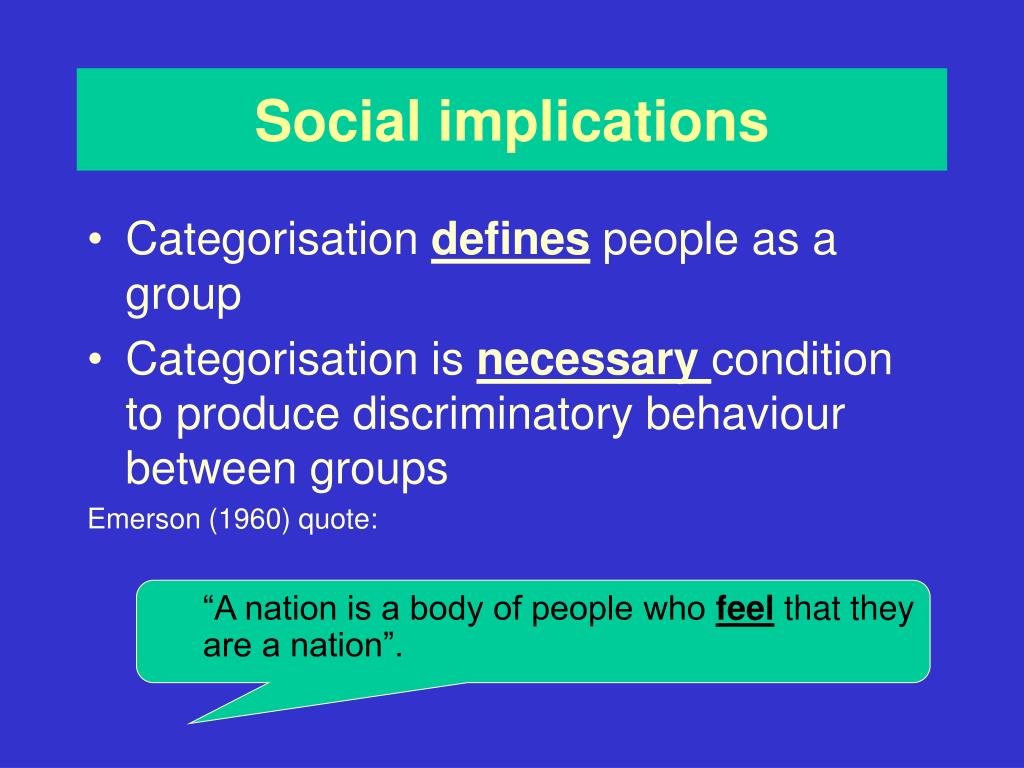 Social implications

• Categorisation defines people as a group
• Categorisation is necessary condition to produce discriminatory behaviour between groups

Emerson (1960) quote:

“A nation is a body of people who feel that they are a nation”.